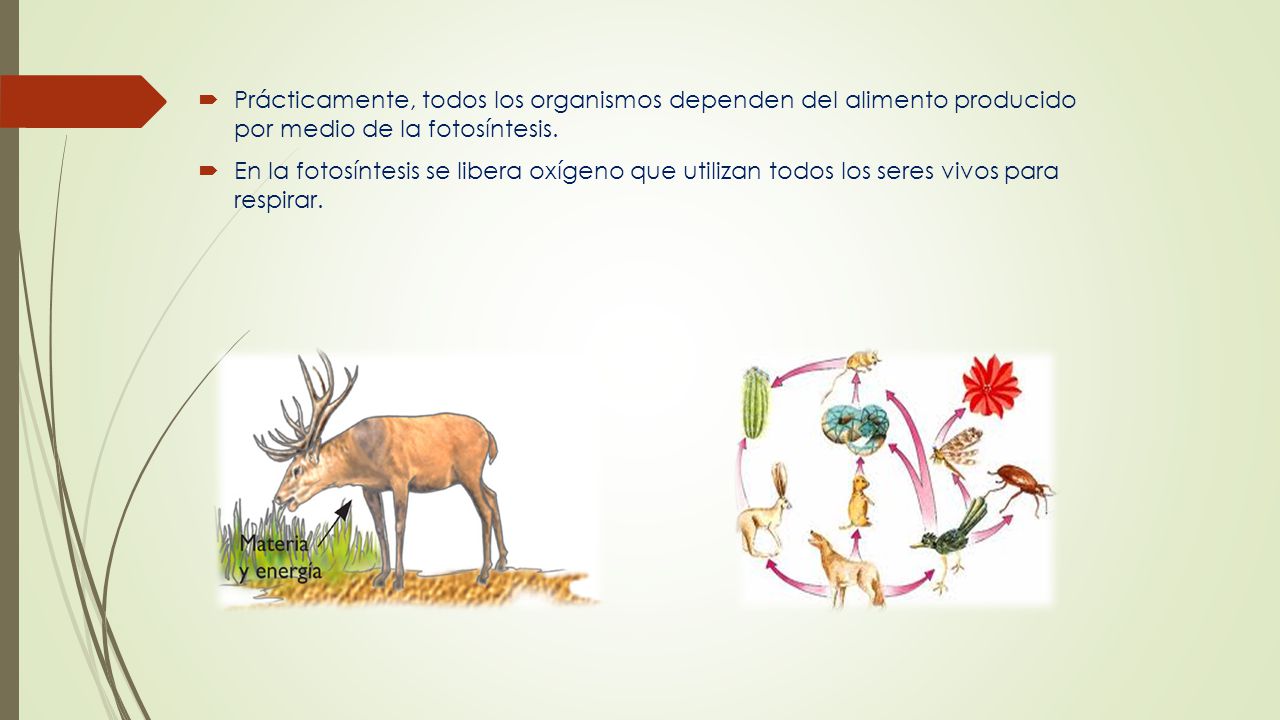 Prácticamente, todos los organismos dependen del alimento producido por medio de la fotosíntesis.

En la fotosíntesis se libera oxígeno que utilizan todos los seres vivos para respirar.

Materia y energía